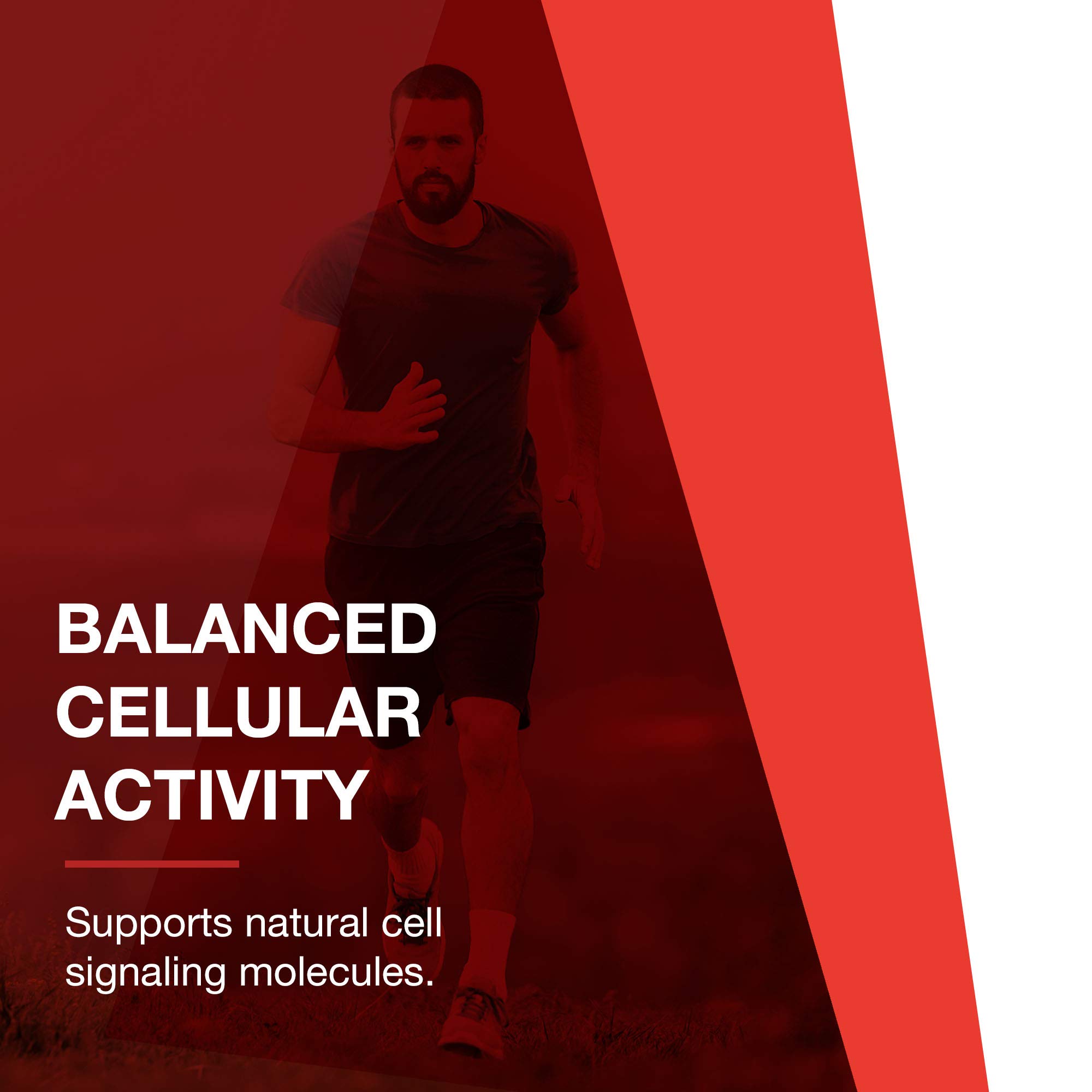 BALANCED CELLULAR ACTIVITY

Supports natural cell signaling molecules.